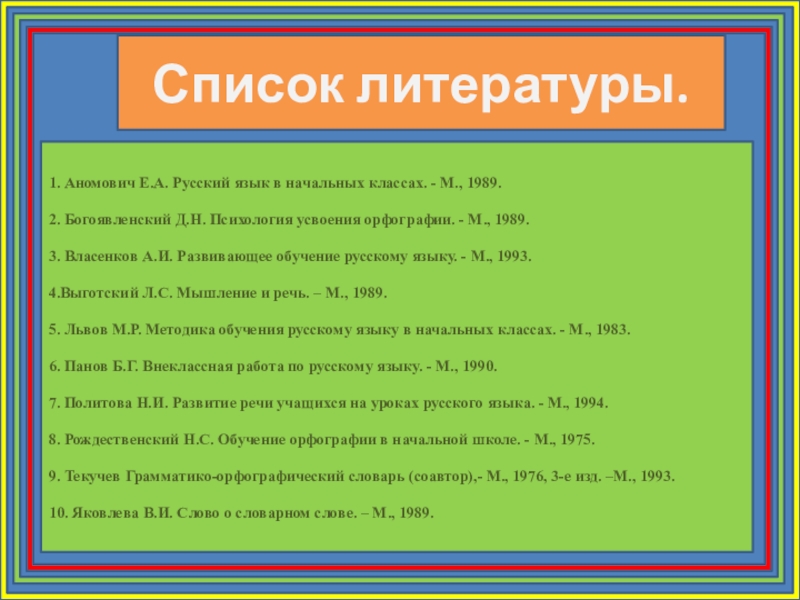 Список литературы.

1. Аномович Е.А. Русский язык в начальных классах. - М., 1989.

2. Богоявленский Д.Н. Психология усвоения орфографии. - М., 1989.

3. Власенков А.И. Развивающее обучение русскому языку. - М., 1993.

4.Выготский Л.С. Мышление и речь. – М., 1989.

5. Львов М.Р. Методика обучения русскому языку в начальных классах. - М., 1983.

6. Панов Б.Г. Внеклассная работа по русскому языку. - М., 1990.

7. Политова Н.И. Развитие речи учащихся на уроках русского языка. - М., 1994.

8. Рождественский Н.С. Обучение орфографии в начальной школе. - М., 1975.

9. Текучев Грамматико-орфографический словарь (соавтор),- М., 1976, 3-е изд. –М., 1993.

10. Яковлева В.И. Слово о словарном слове. – М., 1989.